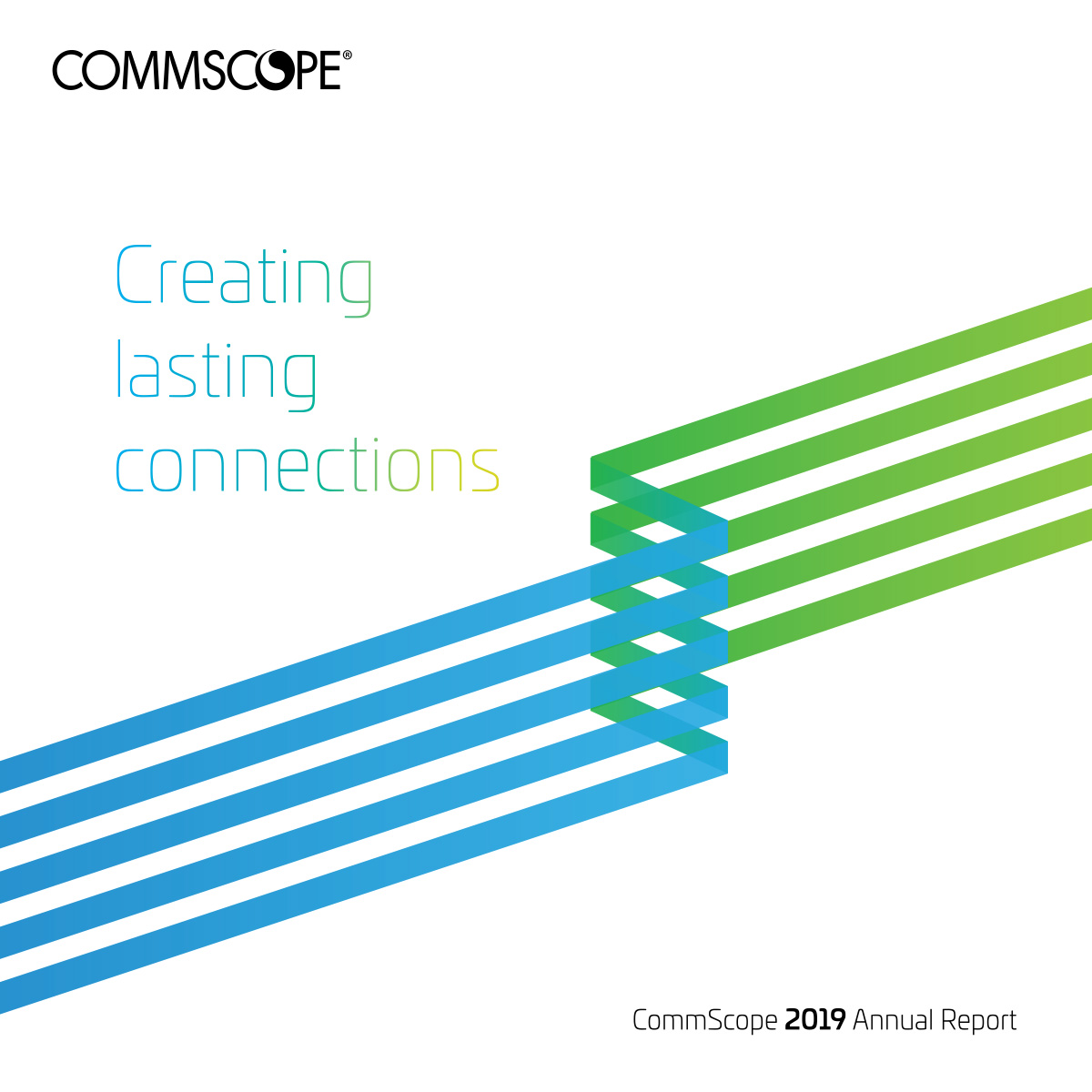 COMMSCOPE®

Creating lasting connections

CommScope 2019 Annual Report